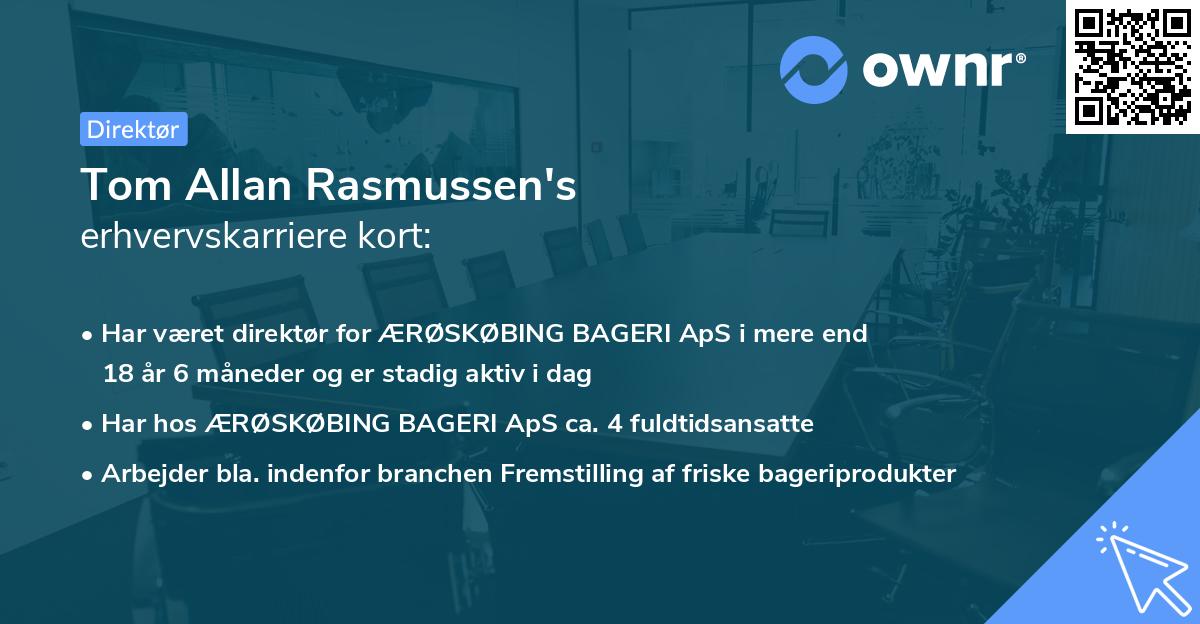 ownr®

Direktør

Tom Allan Rasmussen's
erhvervskarriere kort:

• Har været direktør for ÆRØSKØBING BAGERI ApS i mere end 18 år 6 måneder og er stadig aktiv i dag

• Har hos ÆRØSKØBING BAGERI ApS ca. 4 fuldtidsansatte

• Arbejder bla. indenfor branchen Fremstilling af friske bageriprodukter